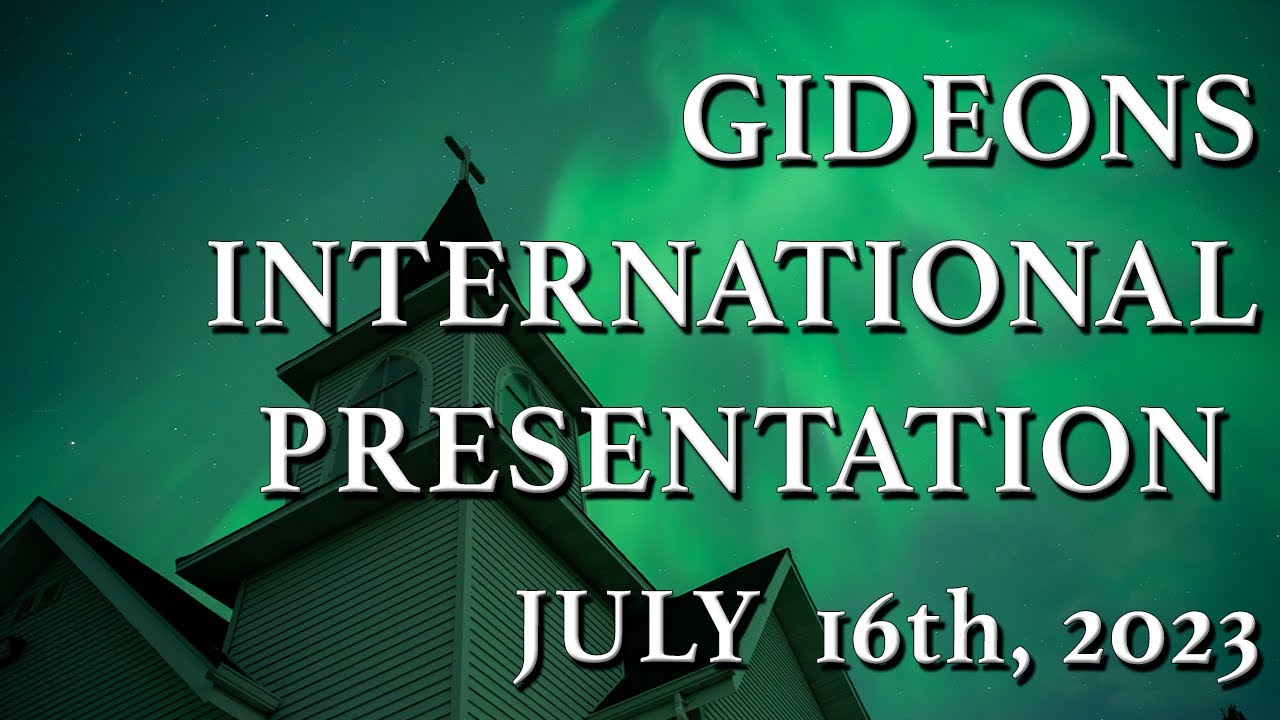 GIDEONS INTERNATIONAL PRESENTATION

JULY 16th, 2023